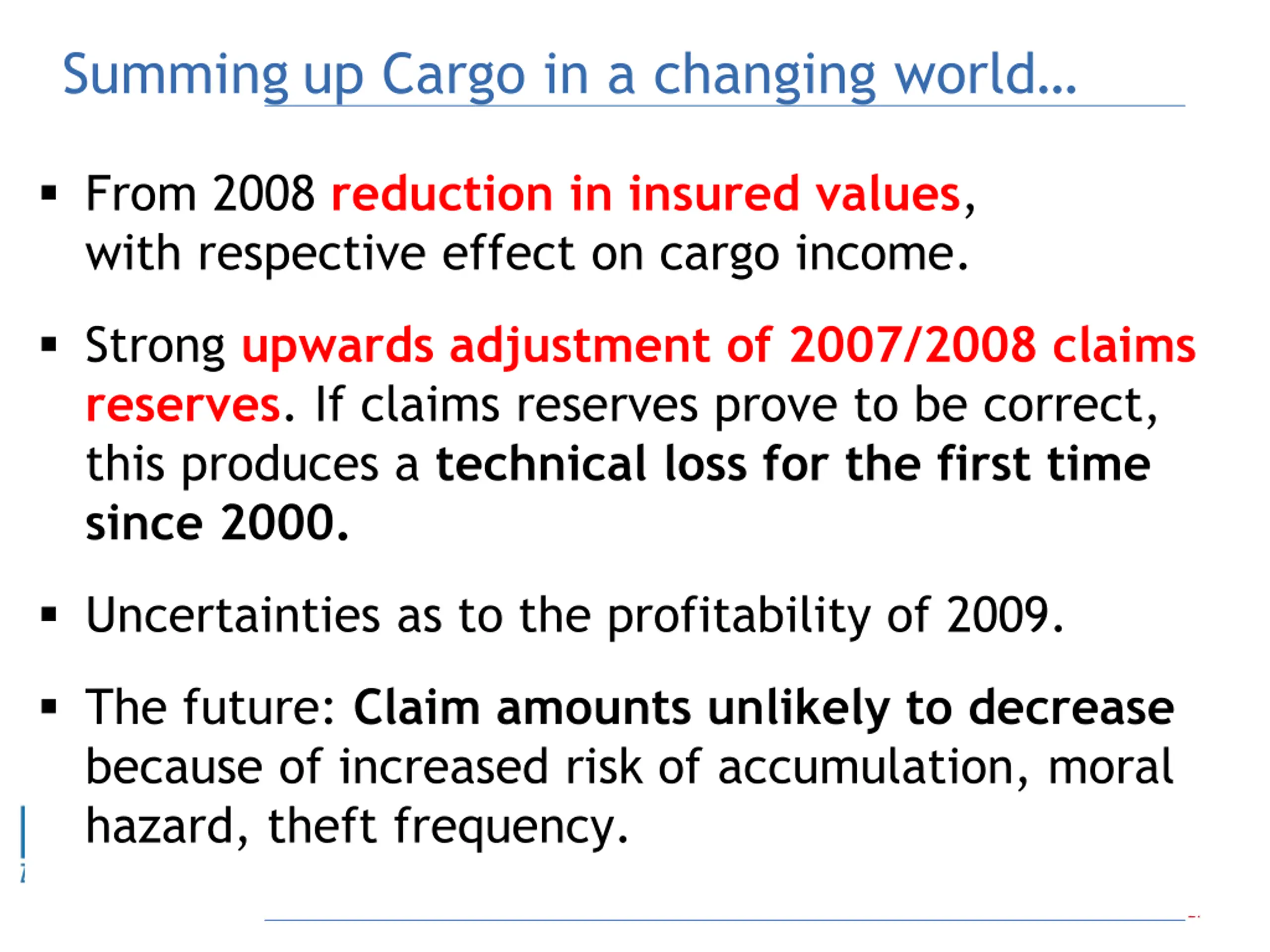 Summing up Cargo in a changing world...

▪ From 2008 reduction in insured values, with respective effect on cargo income.

▪ Strong upwards adjustment of 2007/2008 claims reserves. If claims reserves prove to be correct, this produces a technical loss for the first time since 2000.

▪ Uncertainties as to the profitability of 2009.

▪ The future: Claim amounts unlikely to decrease because of increased risk of accumulation, moral hazard, theft frequency.